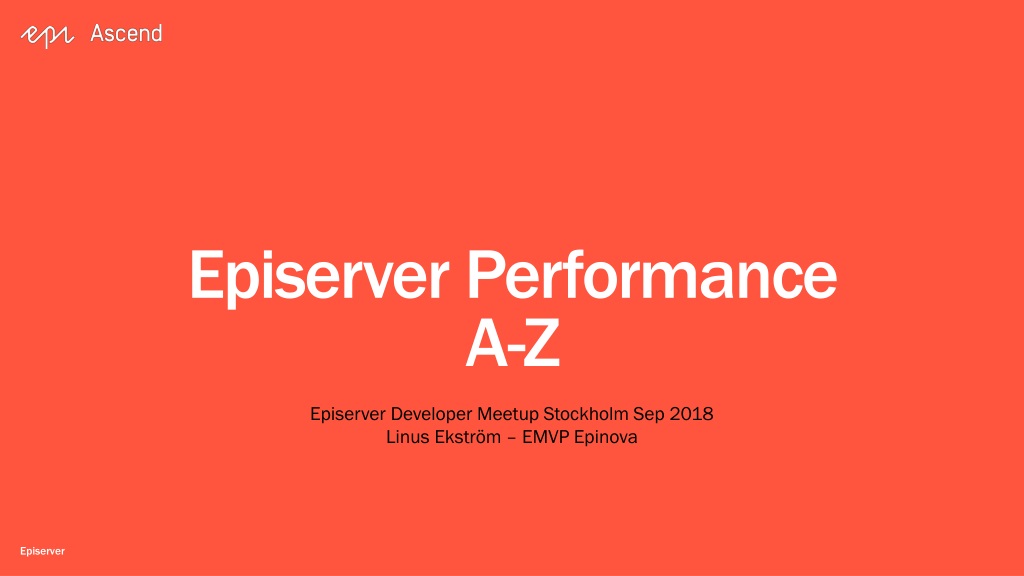 epi Ascend

Episerver Performance A-Z

Episerver Developer Meetup Stockholm Sep 2018
Linus Ekström – EMVP Epinova

Episerver